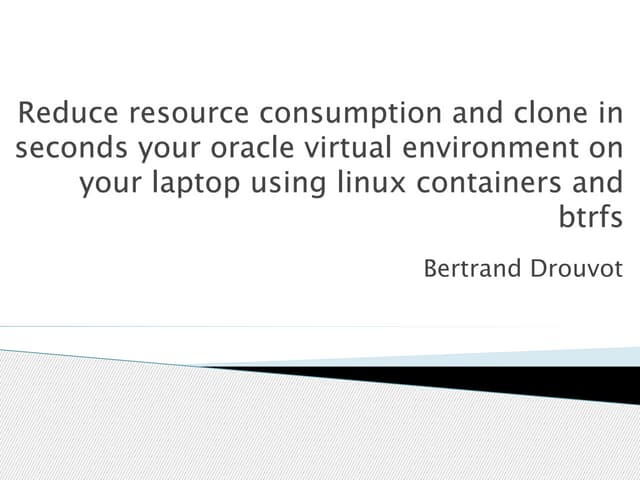 Reduce resource consumption and clone in seconds your oracle virtual environment on your laptop using linux containers and btrfs

Bertrand Drouvot